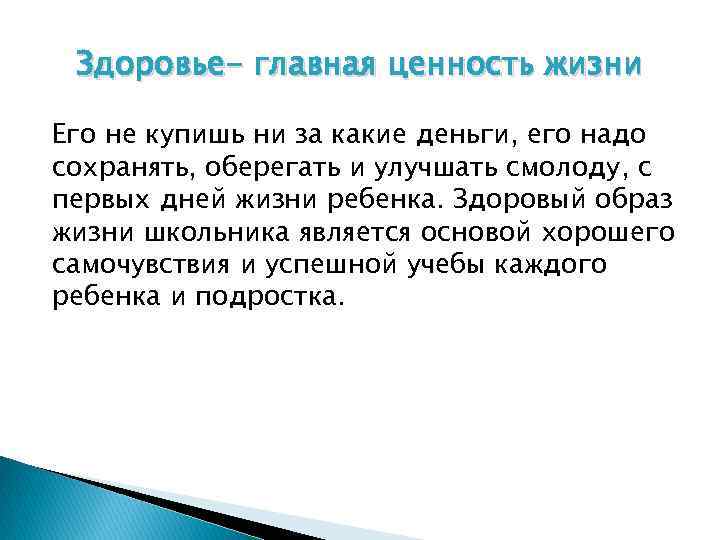 Здоровье- главная ценность жизни

Его не купишь ни за какие деньги, его надо сохранять, оберегать и улучшать смолоду, с первых дней жизни ребенка. Здоровый образ жизни школьника является основой хорошего самочувствия и успешной учебы каждого ребенка и подростка.